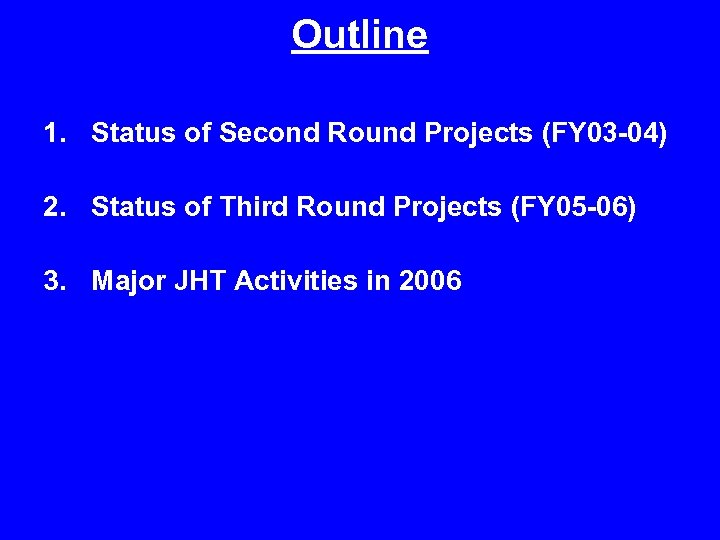 Outline

1. Status of Second Round Projects (FY03-04)

2. Status of Third Round Projects (FY05-06)

3. Major JHT Activities in 2006